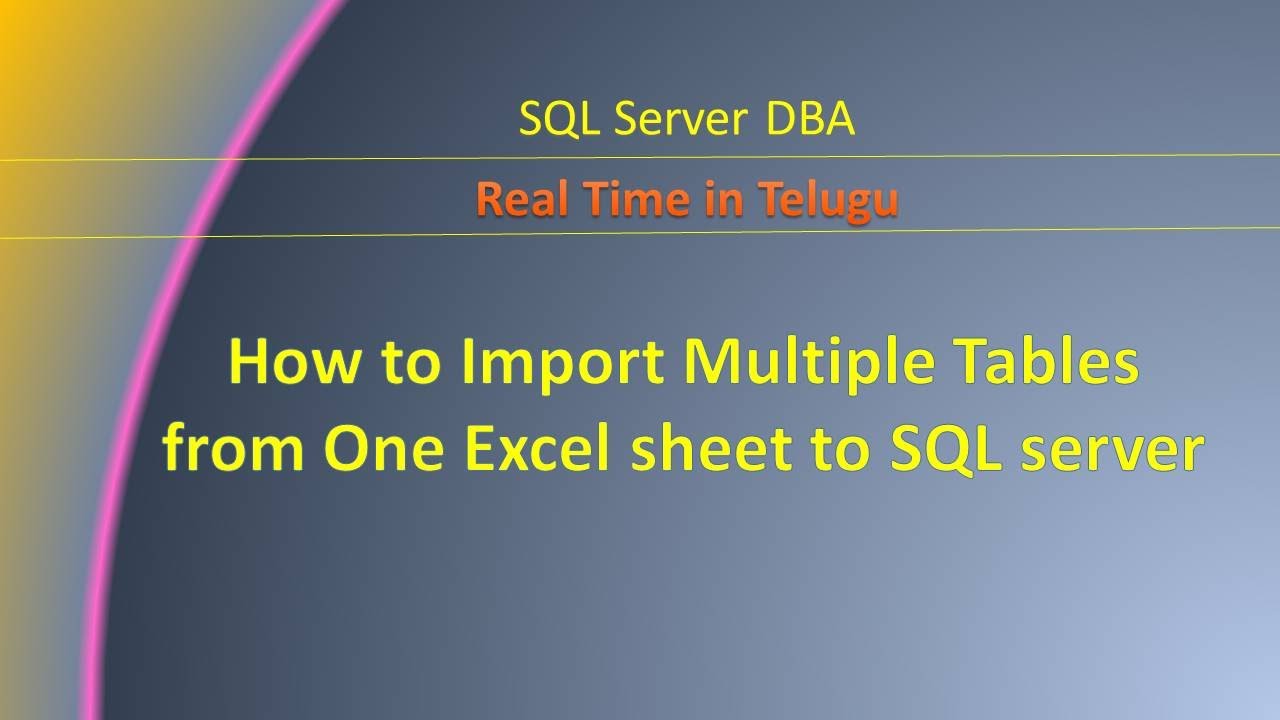 SQL Server DBA

Real Time in Telugu

How to Import Multiple Tables from One Excel sheet to SQL server